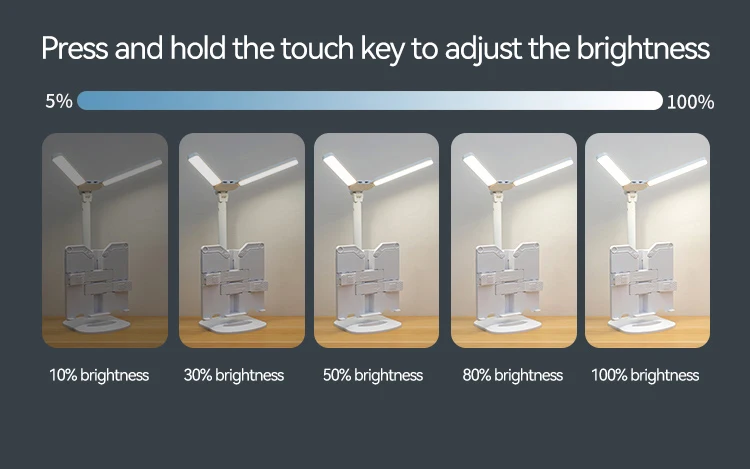 Press and hold the touch key to adjust the brightness

5%

100%

10% brightness

30% brightness

50% brightness

80% brightness

100% brightness